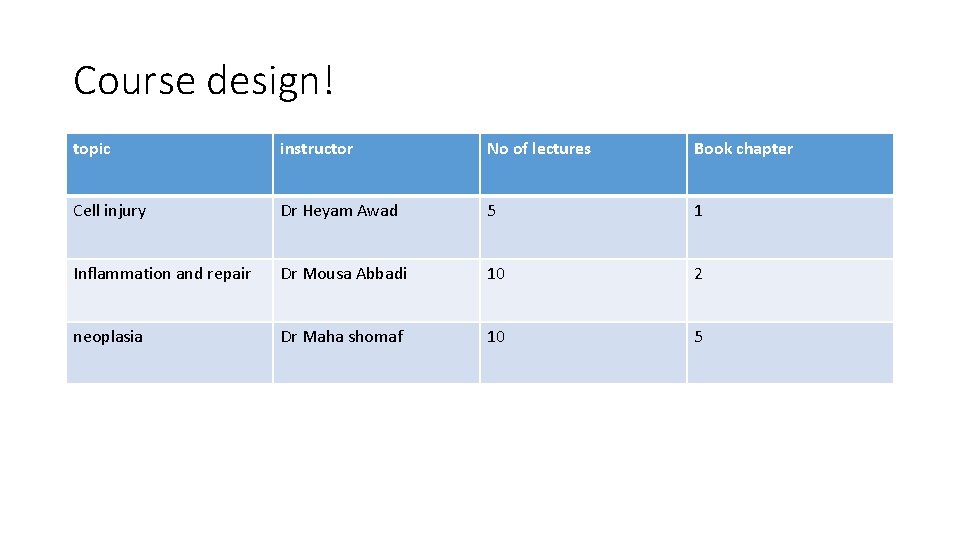 Course design!

| topic | instructor | No of lectures | Book chapter |
|---|---|---|---|
| Cell injury | Dr Heyam Awad | 5 | 1 |
| Inflammation and repair | Dr Mousa Abbadi | 10 | 2 |
| neoplasia | Dr Maha shomaf | 10 | 5 |